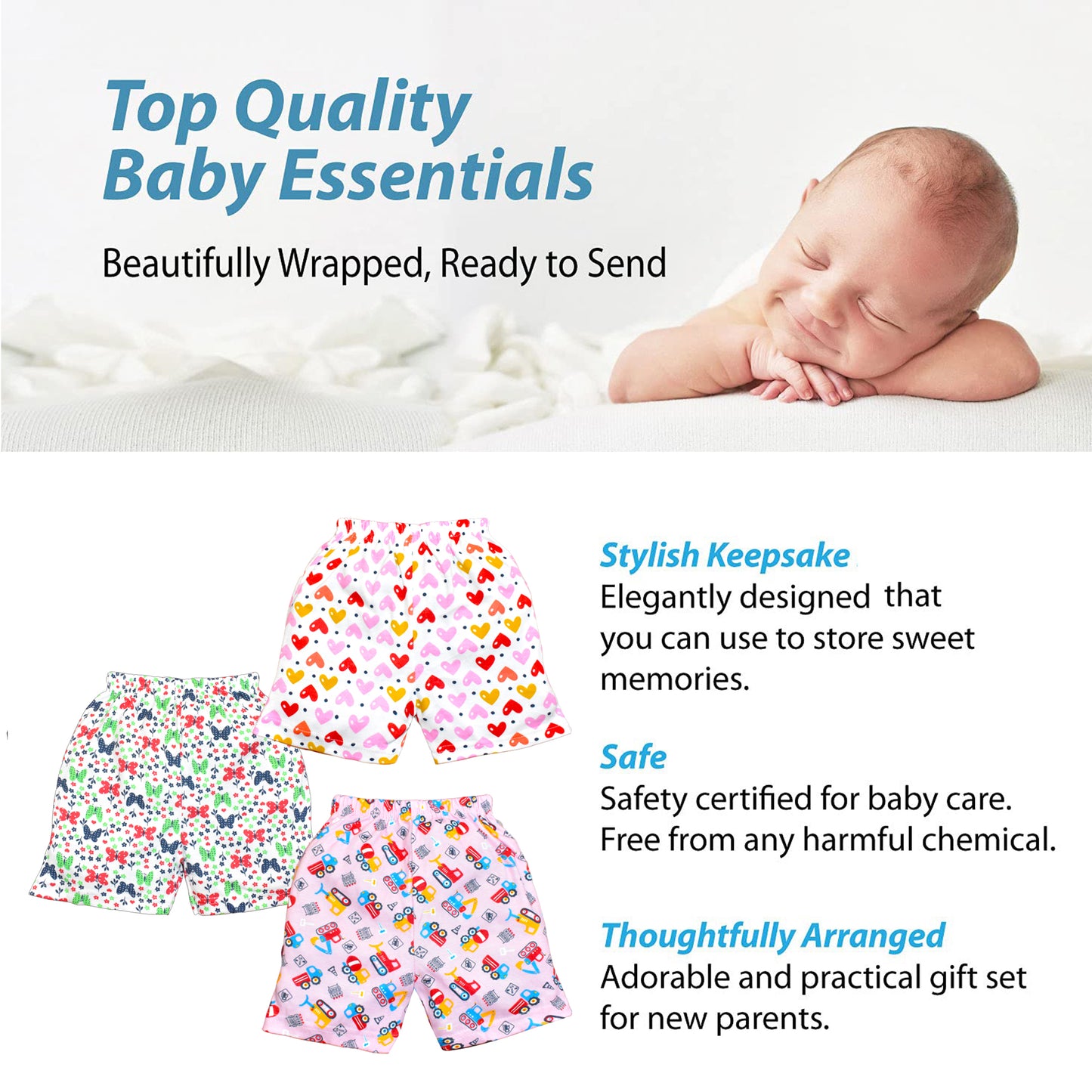 Top Quality
Baby Essentials

Beautifully Wrapped, Ready to Send

Stylish Keepsake
Elegantly designed that you can use to store sweet memories.

Safe
Safety certified for baby care. Free from any harmful chemical.

Thoughtfully Arranged
Adorable and practical gift set for new parents.